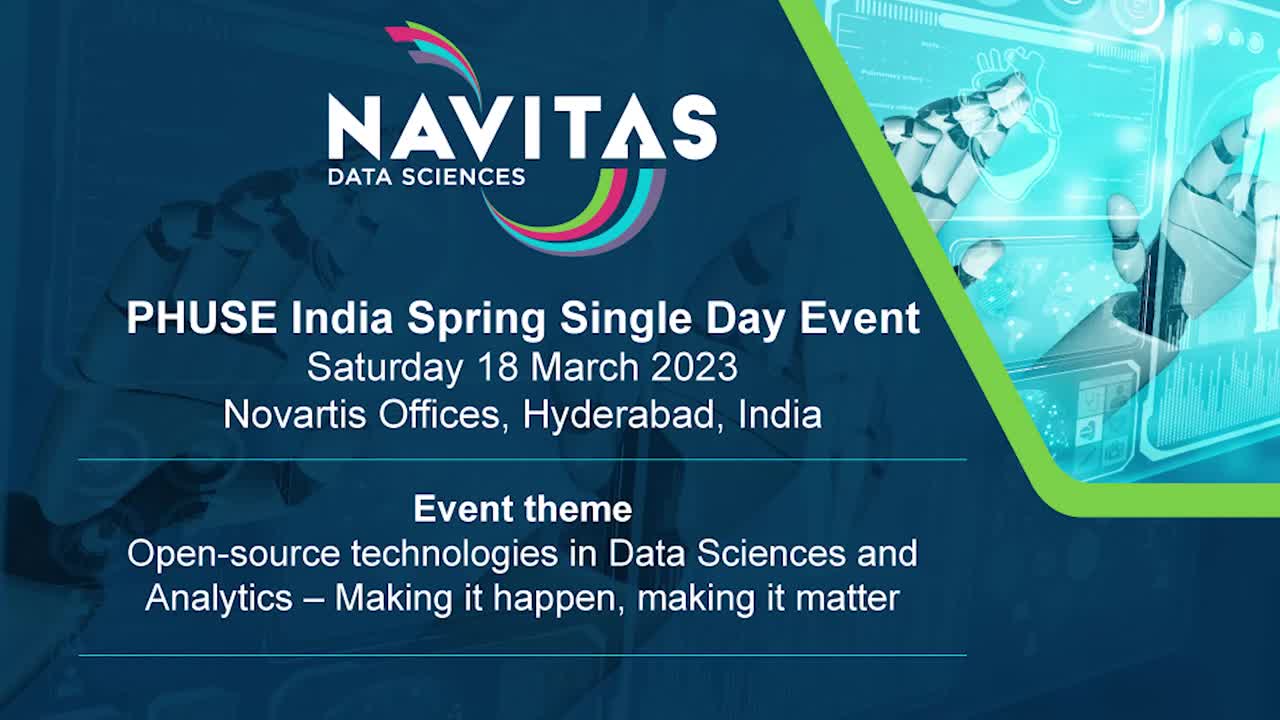 NAVITAS
DATA SCIENCES

PHUSE India Spring Single Day Event
Saturday 18 March 2023
Novartis Offices, Hyderabad, India

Event theme
Open-source technologies in Data Sciences and Analytics – Making it happen, making it matter